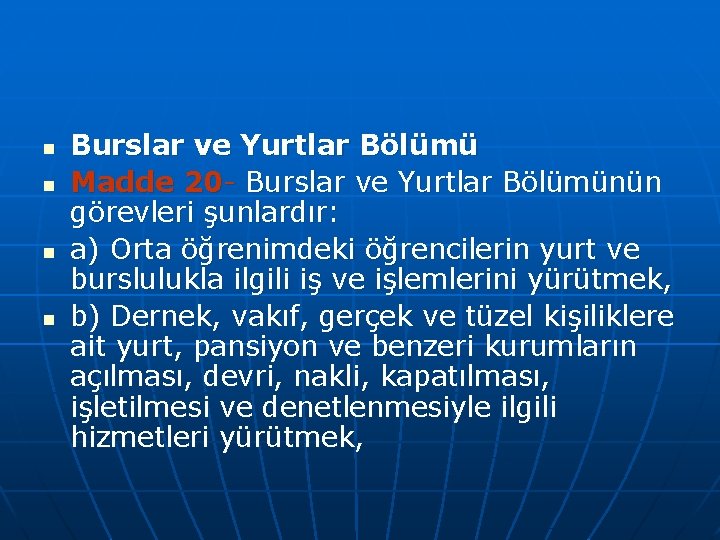 Burslar ve Yurtlar Bölümü

Madde 20- Burslar ve Yurtlar Bölümünün görevleri şunlardır:

a) Orta öğrenimdeki öğrencilerin yurt ve burslulukla ilgili iş ve işlemlerini yürütmek,

b) Dernek, vakıf, gerçek ve tüzel kişiliklere ait yurt, pansiyon ve benzeri kurumların açılması, devri, nakli, kapatılması, işletilmesi ve denetlenmesiyle ilgili hizmetleri yürütmek,